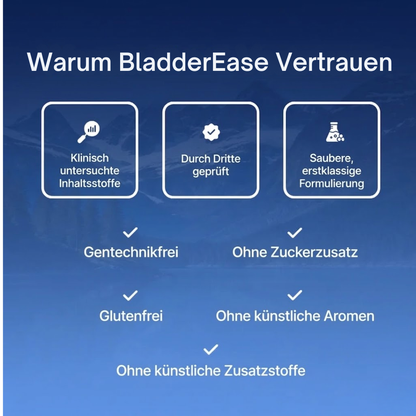 Warum BladderEase Vertrauen

Klinisch untersuchte Inhaltsstoffe

Durch Dritte geprüft

Saubere, erstklassige Formulierung

Gentechnikfrei

Ohne Zuckerzusatz

Glutenfrei

Ohne künstliche Aromen

Ohne künstliche Zusatzstoffe